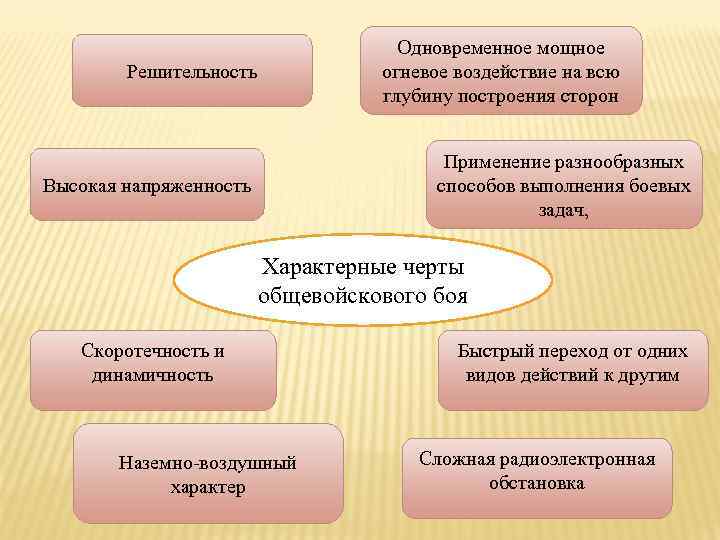 Решительность

Одновременное мощное огневое воздействие на всю глубину построения сторон

Высокая напряженность

Применение разнообразных способов выполнения боевых задач,

Характерные черты общевойскового боя

Скоротечность и динамичность

Быстрый переход от одних видов действий к другим

Наземно-воздушный характер

Сложная радиоэлектронная обстановка